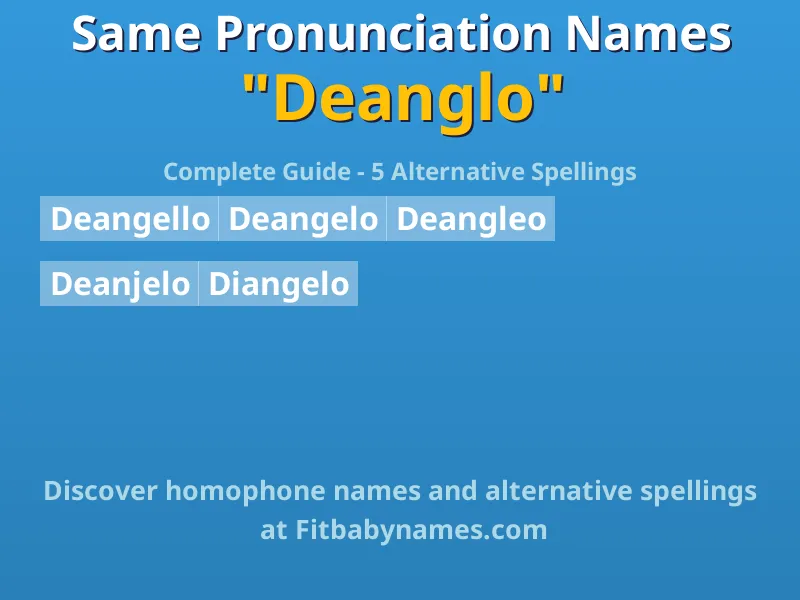 Same Pronunciation Names
"Deanglo"

Complete Guide - 5 Alternative Spellings

Deangello Deangelo Deangleo

Deanjelo Diangelo

Discover homophone names and alternative spellings at Fitbabynames.com